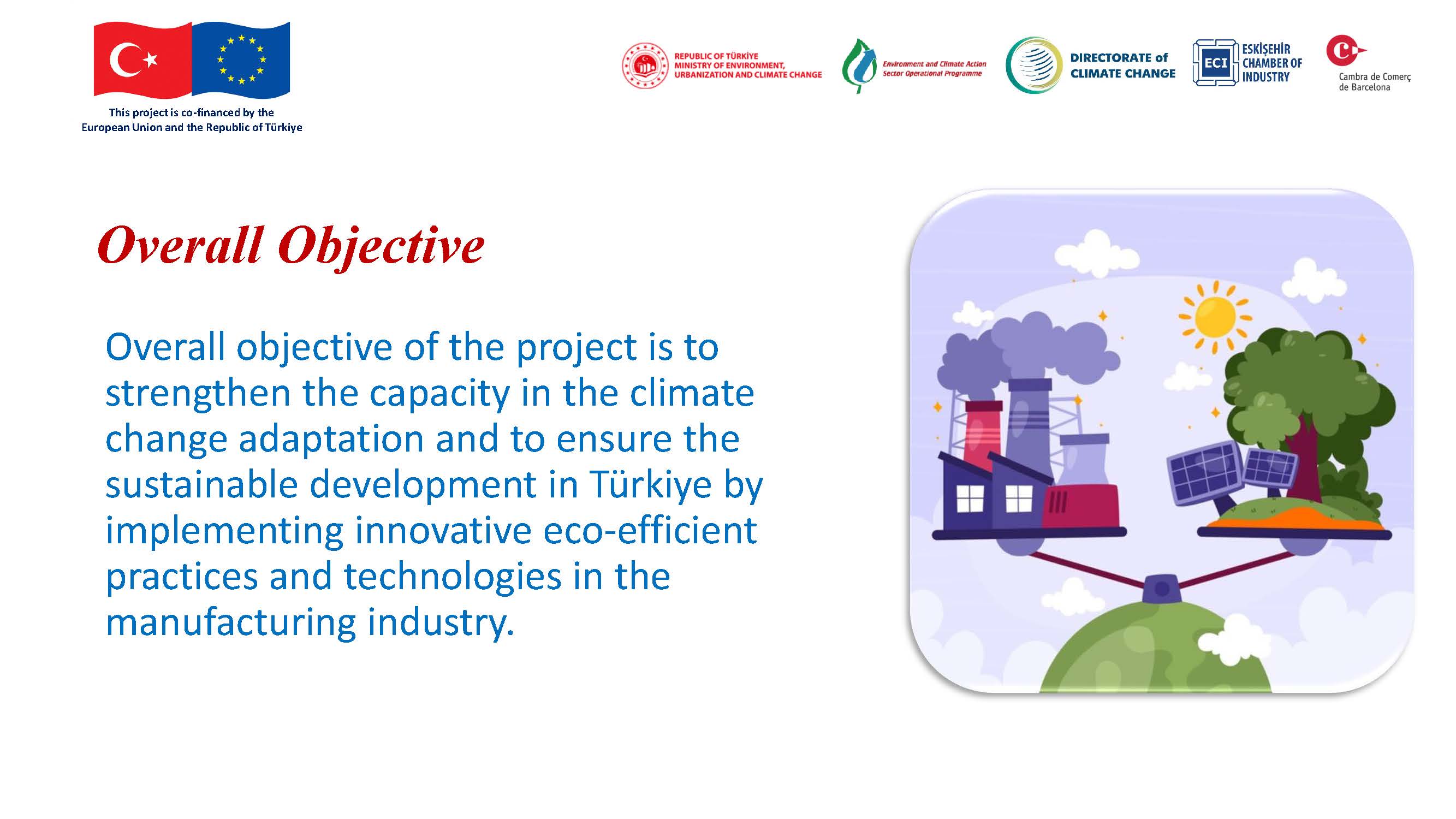 This project is co-financed by the European Union and the Republic of Türkiye

REPUBLIC OF TÜRKİYE
MINISTRY OF ENVIRONMENT, URBANIZATION AND CLIMATE CHANGE

Environment and Climate Action Sector Operational Programme

DIRECTORATE of CLIMATE CHANGE

ECI ESKİŞEHİR CHAMBER OF INDUSTRY

Cambra de Comerç de Barcelona

Overall Objective

Overall objective of the project is to strengthen the capacity in the climate change adaptation and to ensure the sustainable development in Türkiye by implementing innovative eco-efficient practices and technologies in the manufacturing industry.